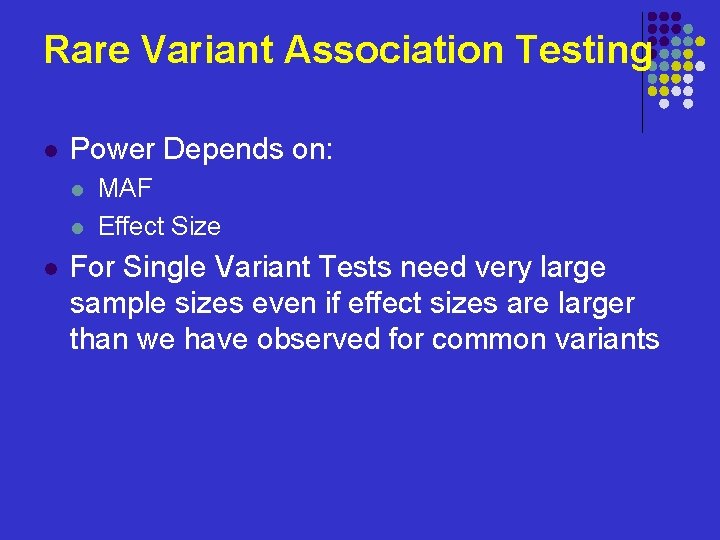 Rare Variant Association Testing

- Power Depends on:
  - MAF
  - Effect Size
- For Single Variant Tests need very large sample sizes even if effect sizes are larger than we have observed for common variants